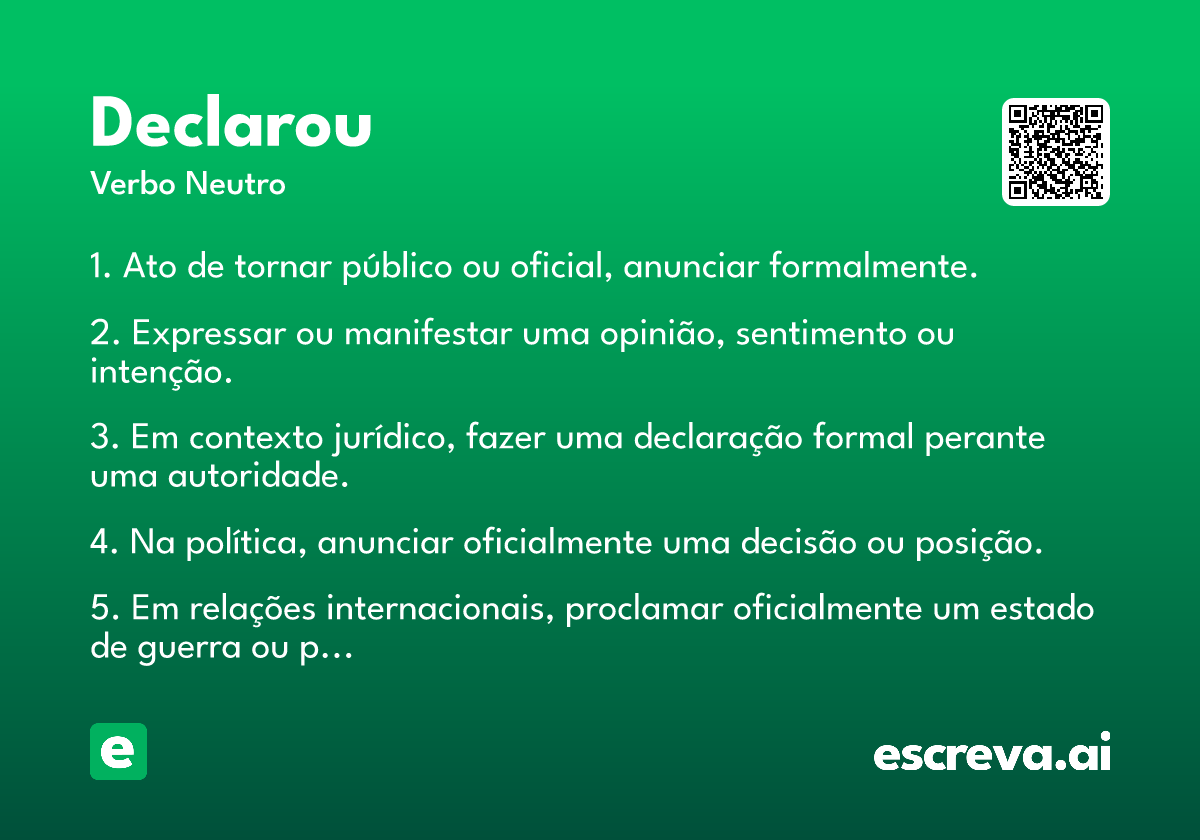 Declarou

Verbo Neutro

1. Ato de tornar público ou oficial, anunciar formalmente.

2. Expressar ou manifestar uma opinião, sentimento ou intenção.

3. Em contexto jurídico, fazer uma declaração formal perante uma autoridade.

4. Na política, anunciar oficialmente uma decisão ou posição.

5. Em relações internacionais, proclamar oficialmente um estado de guerra ou p...

e

escreva.ai